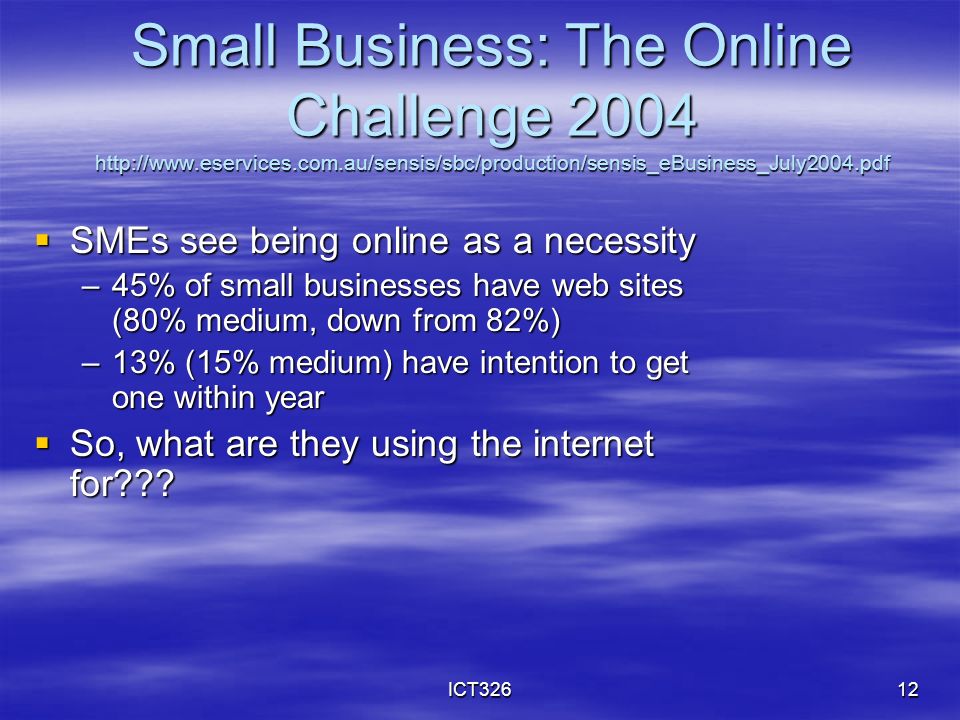 Small Business: The Online Challenge 2004
http://www.eservices.com.au/sensis/sbc/production/sensis_eBusiness_July2004.pdf

▪ SMEs see being online as a necessity
– 45% of small businesses have web sites (80% medium, down from 82%)
– 13% (15% medium) have intention to get one within year
▪ So, what are they using the internet for???

ICT326

12